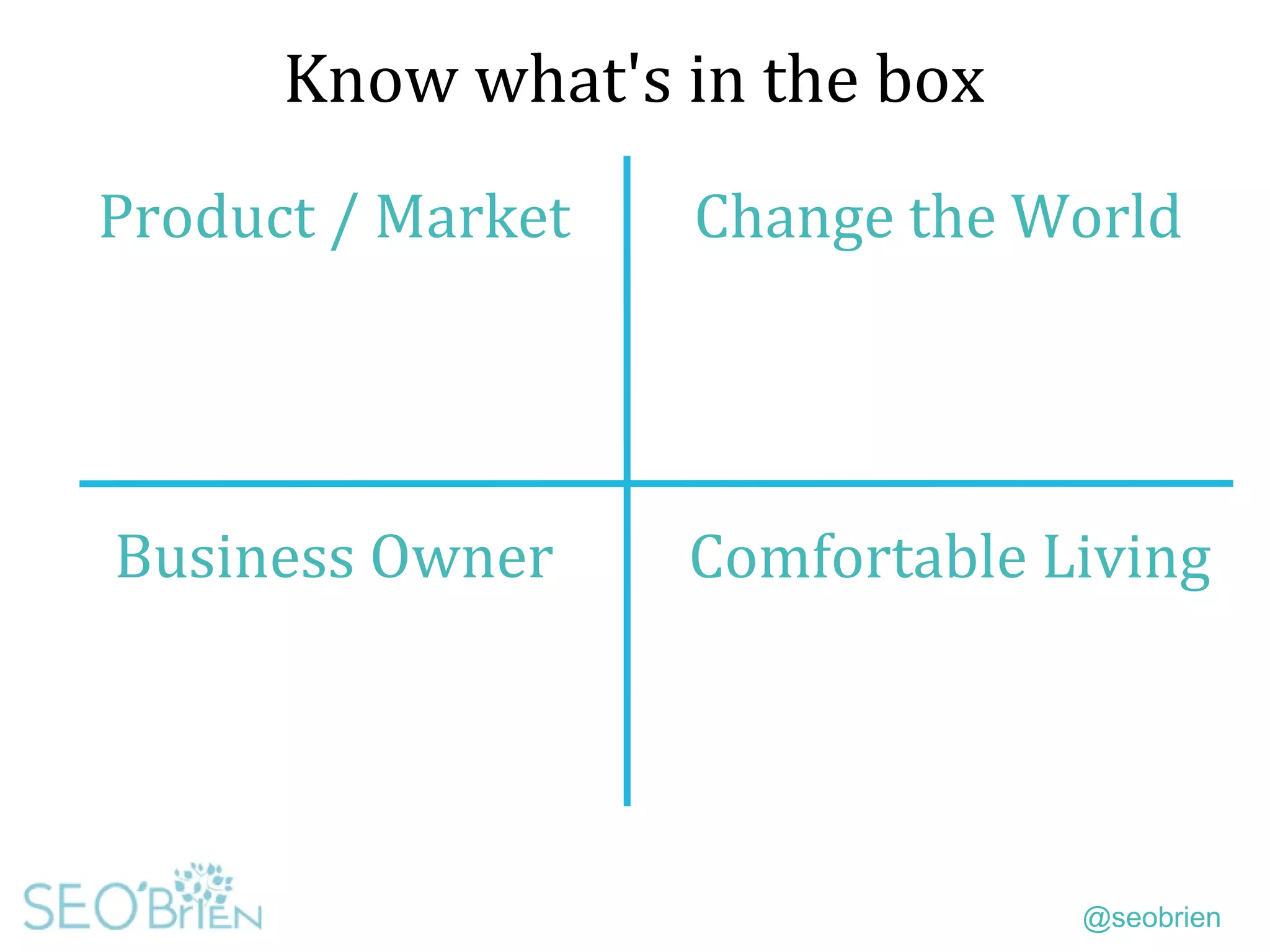 Know what's in the box

Product / Market

Change the World

Business Owner

Comfortable Living

SEO'BriEN

@seobrien